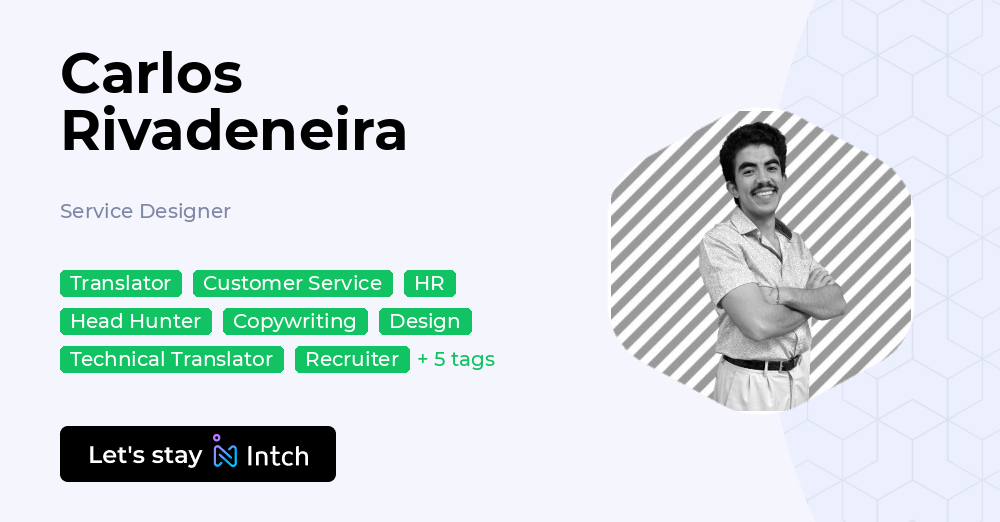 Carlos Rivadeneira

Service Designer

Translator Customer Service HR
Head Hunter Copywriting Design
Technical Translator Recruiter + 5 tags

Let's stay Intch